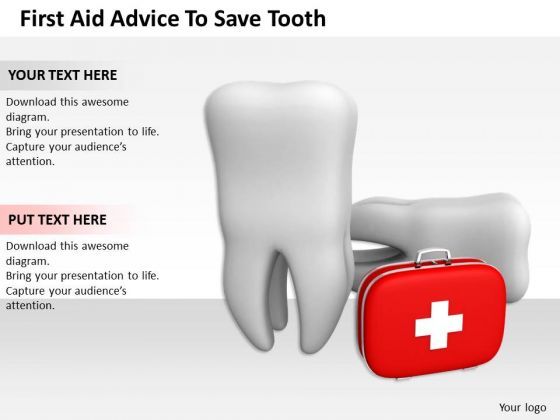 First Aid Advice To Save Tooth

YOUR TEXT HERE

Download this awesome diagram.
Bring your presentation to life.
Capture your audience's attention.

PUT TEXT HERE

Download this awesome diagram.
Bring your presentation to life.
Capture your audience's attention.

Your logo